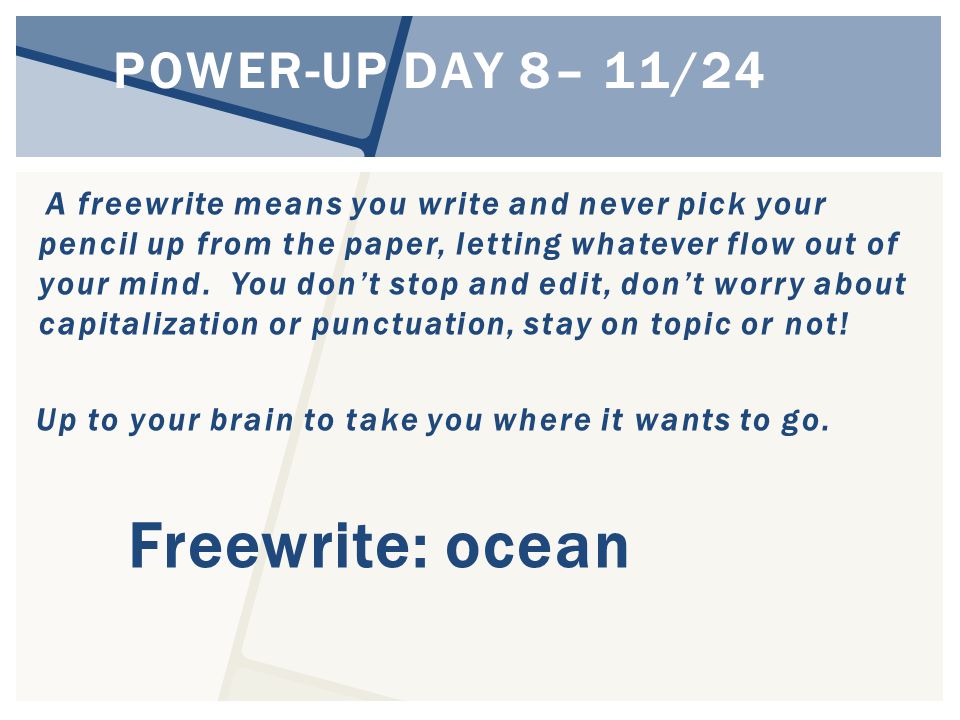 POWER-UP DAY 8– 11/24

A freewrite means you write and never pick your pencil up from the paper, letting whatever flow out of your mind. You don't stop and edit, don't worry about capitalization or punctuation, stay on topic or not!

Up to your brain to take you where it wants to go.

Freewrite: ocean